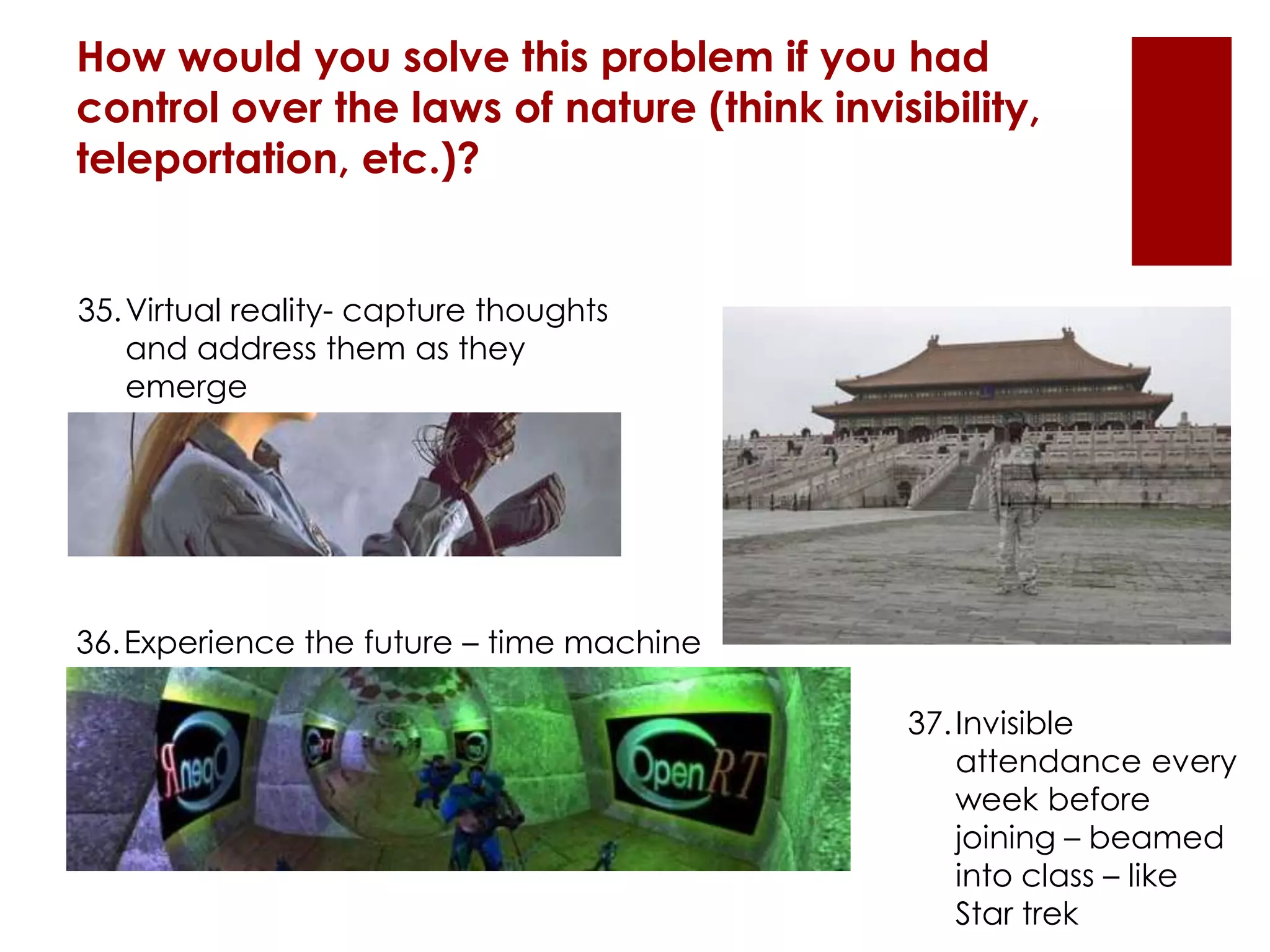 How would you solve this problem if you had control over the laws of nature (think invisibility, teleportation, etc.)?

35. Virtual reality- capture thoughts and address them as they emerge

36. Experience the future – time machine

OpenRT

OpenRT

37. Invisible attendance every week before joining – beamed into class – like Star trek